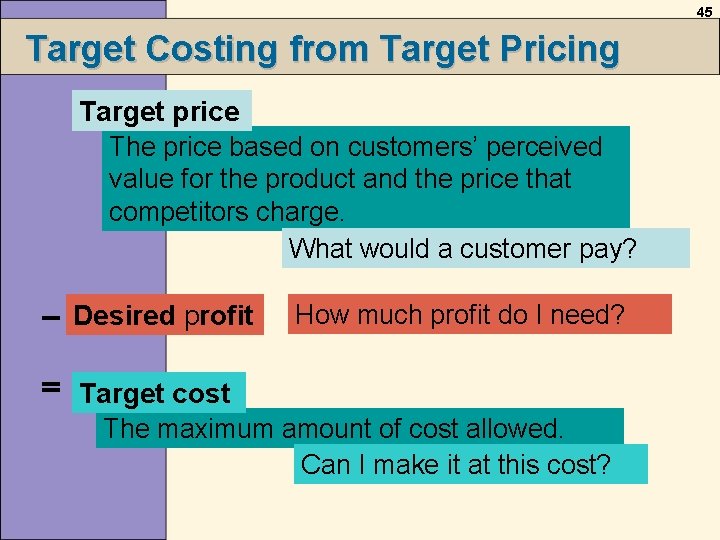 45

Target Costing from Target Pricing

Target price

The price based on customers' perceived value for the product and the price that competitors charge.

What would a customer pay?

– Desired profit

How much profit do I need?

= Target cost

The maximum amount of cost allowed.

Can I make it at this cost?